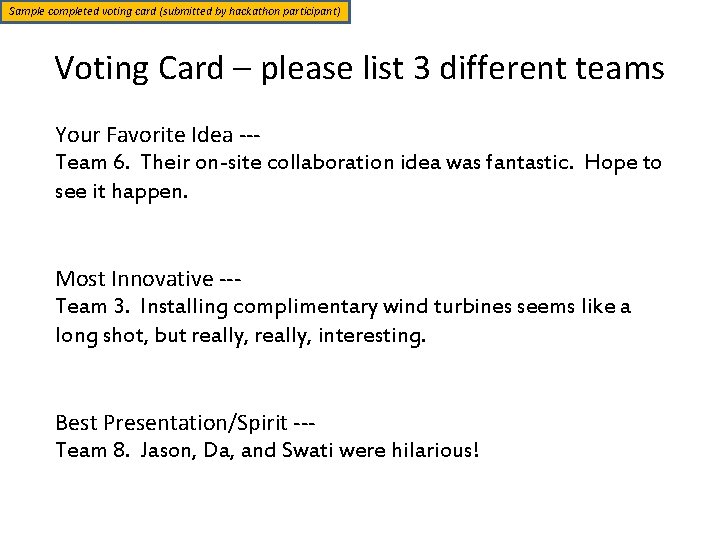 Sample completed voting card (submitted by hackathon participant)

Voting Card – please list 3 different teams

Your Favorite Idea ---
Team 6. Their on-site collaboration idea was fantastic. Hope to see it happen.

Most Innovative ---
Team 3. Installing complimentary wind turbines seems like a long shot, but really, really, interesting.

Best Presentation/Spirit ---
Team 8. Jason, Da, and Swati were hilarious!